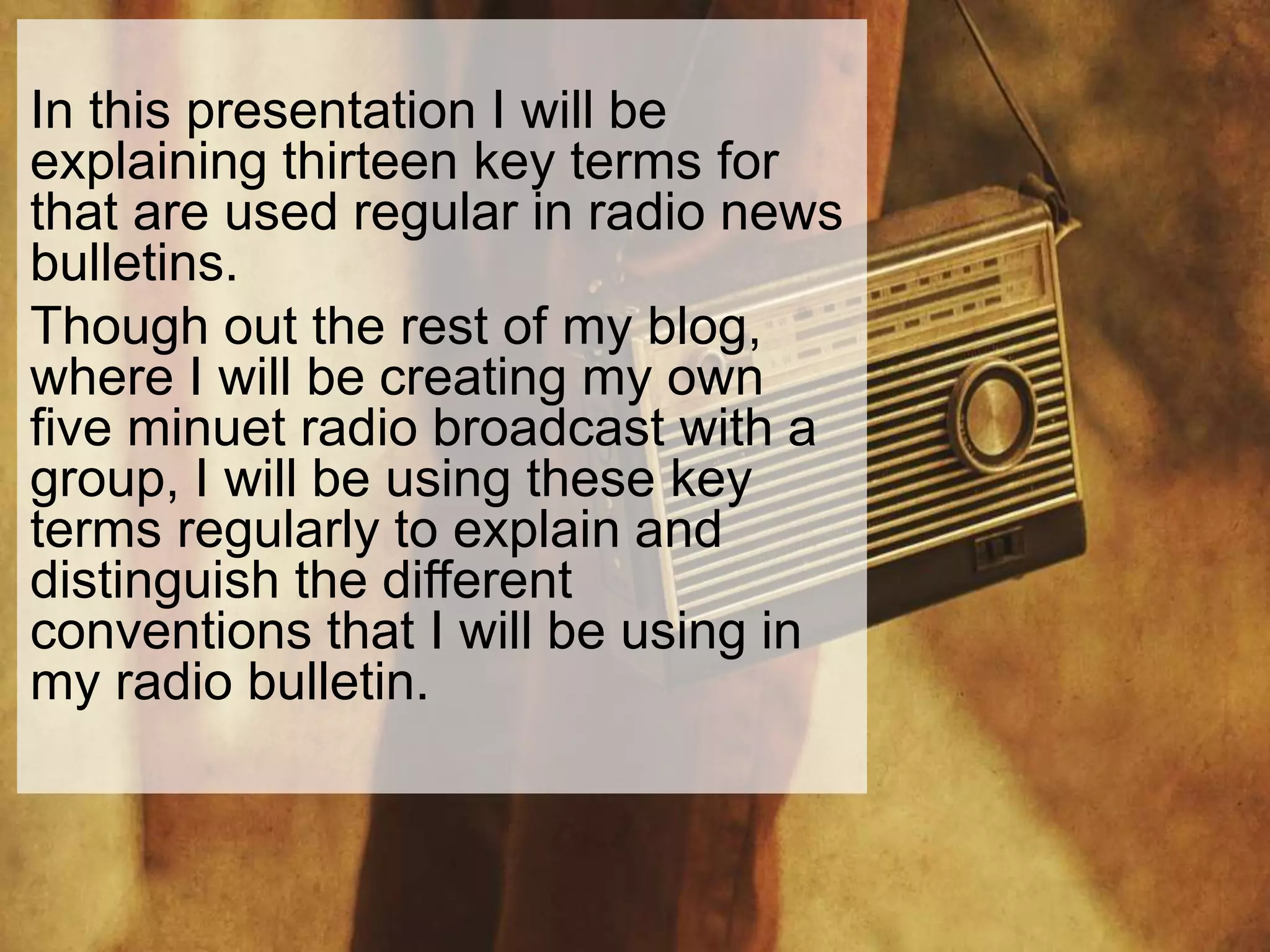 In this presentation I will be explaining thirteen key terms for that are used regular in radio news bulletins.

Though out the rest of my blog, where I will be creating my own five minuet radio broadcast with a group, I will be using these key terms regularly to explain and distinguish the different conventions that I will be using in my radio bulletin.